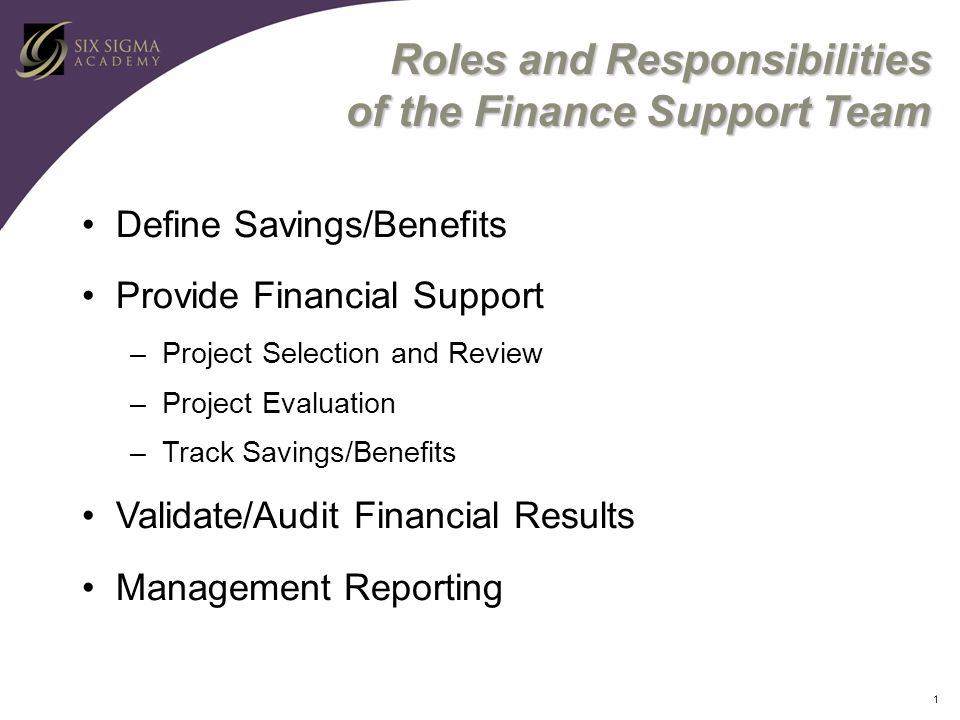 SIX SIGMA
ACADEMY

Roles and Responsibilities
of the Finance Support Team

• Define Savings/Benefits

• Provide Financial Support

– Project Selection and Review

– Project Evaluation

– Track Savings/Benefits

• Validate/Audit Financial Results

• Management Reporting

1